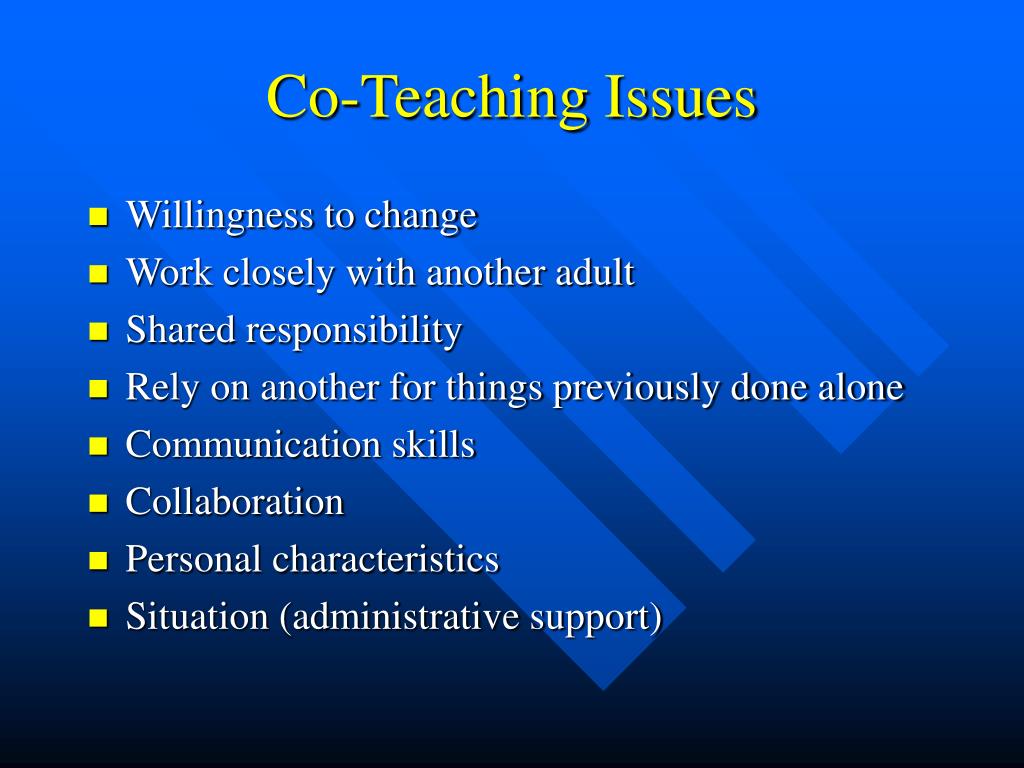 Co-Teaching Issues

- Willingness to change
- Work closely with another adult
- Shared responsibility
- Rely on another for things previously done alone
- Communication skills
- Collaboration
- Personal characteristics
- Situation (administrative support)